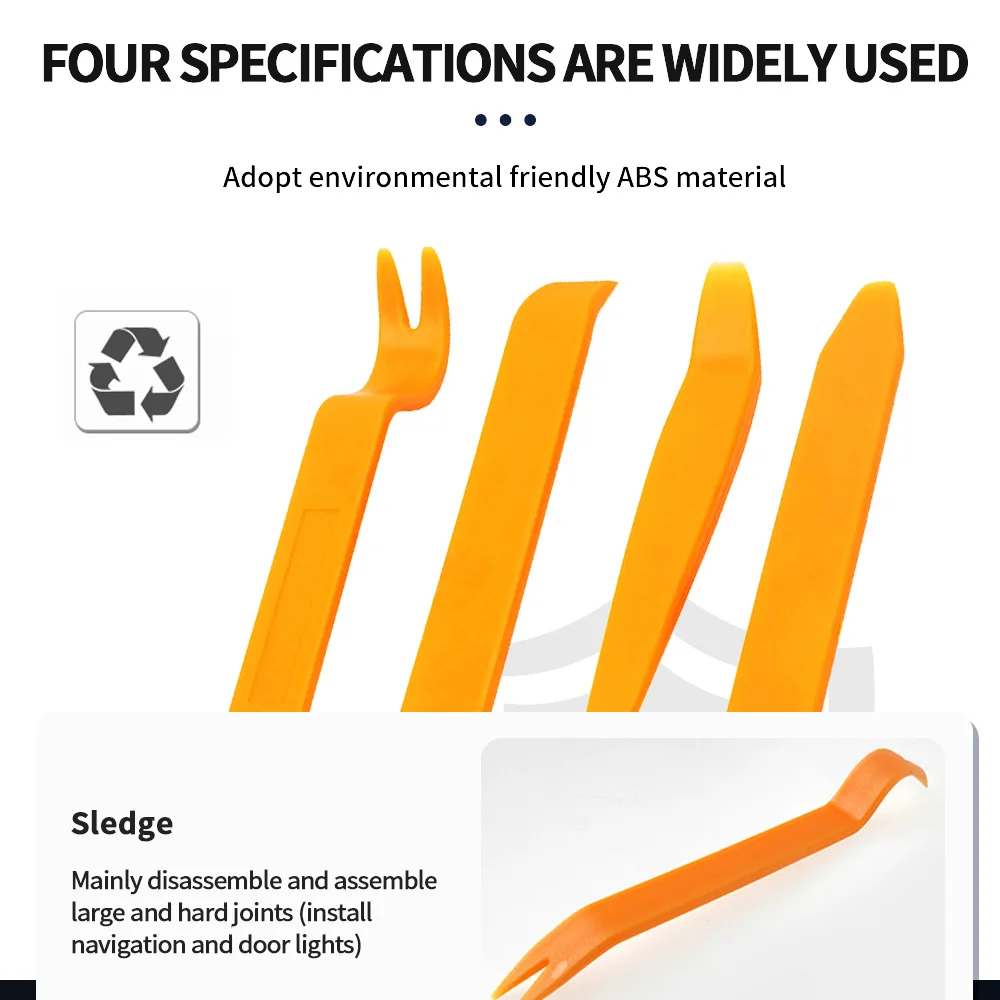 FOUR SPECIFICATIONS ARE WIDELY USED

Adopt environmental friendly ABS material

Sledge

Mainly disassemble and assemble large and hard joints (install navigation and door lights)